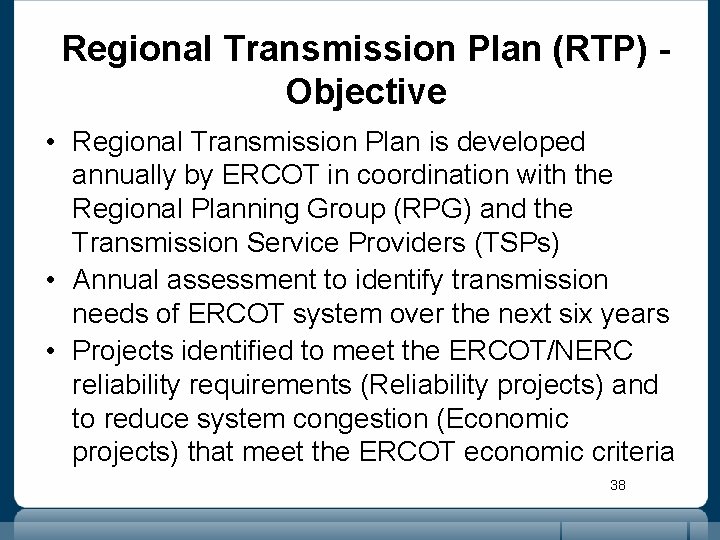 Regional Transmission Plan (RTP) - Objective

• Regional Transmission Plan is developed annually by ERCOT in coordination with the Regional Planning Group (RPG) and the Transmission Service Providers (TSPs)
• Annual assessment to identify transmission needs of ERCOT system over the next six years
• Projects identified to meet the ERCOT/NERC reliability requirements (Reliability projects) and to reduce system congestion (Economic projects) that meet the ERCOT economic criteria

38